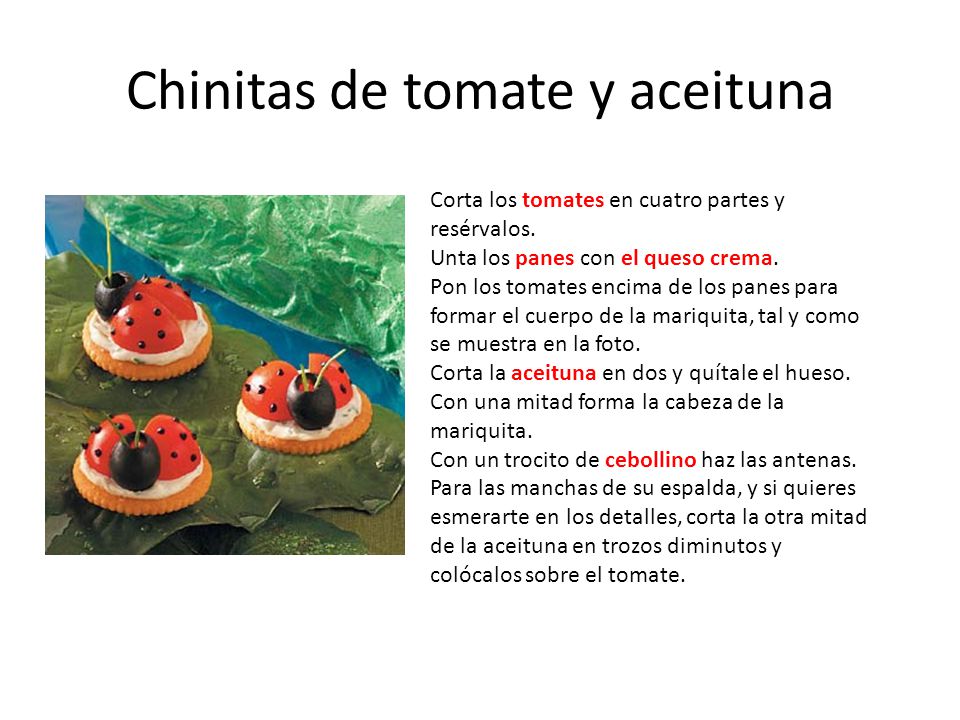 Chinitas de tomate y aceituna

Corta los tomates en cuatro partes y resérvalos.
Unta los panes con el queso crema.
Pon los tomates encima de los panes para formar el cuerpo de la mariquita, tal y como se muestra en la foto.
Corta la aceituna en dos y quítale el hueso.
Con una mitad forma la cabeza de la mariquita.
Con un trocito de cebollino haz las antenas.
Para las manchas de su espalda, y si quieres esmerarte en los detalles, corta la otra mitad de la aceituna en trozos diminutos y colócalos sobre el tomate.